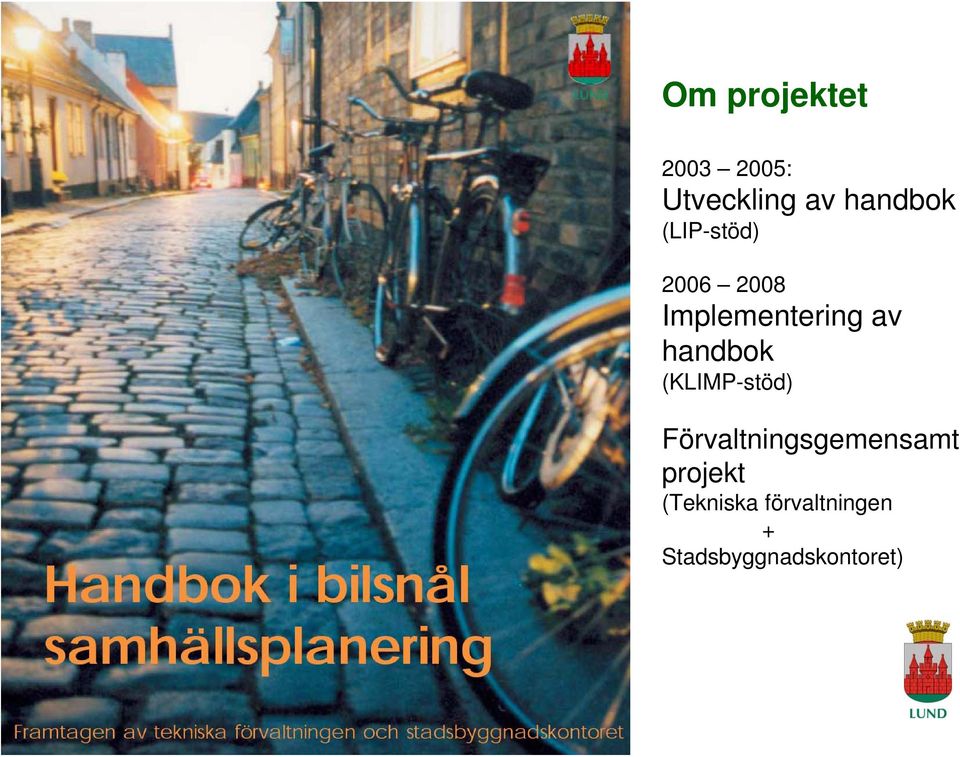 LUND

Handbok i bilsnål samhällsplanering

Framtagen av tekniska förvaltningen och stadsbyggnadskontoret

Om projektet

2003 – 2005:
Utveckling av handbok
(LIP-stöd)

2006 – 2008
Implementering av handbok
(KLIMP-stöd)

Förvaltningsgemensamt projekt
(Tekniska förvaltningen
+
Stadsbyggnadskontoret)

LUND